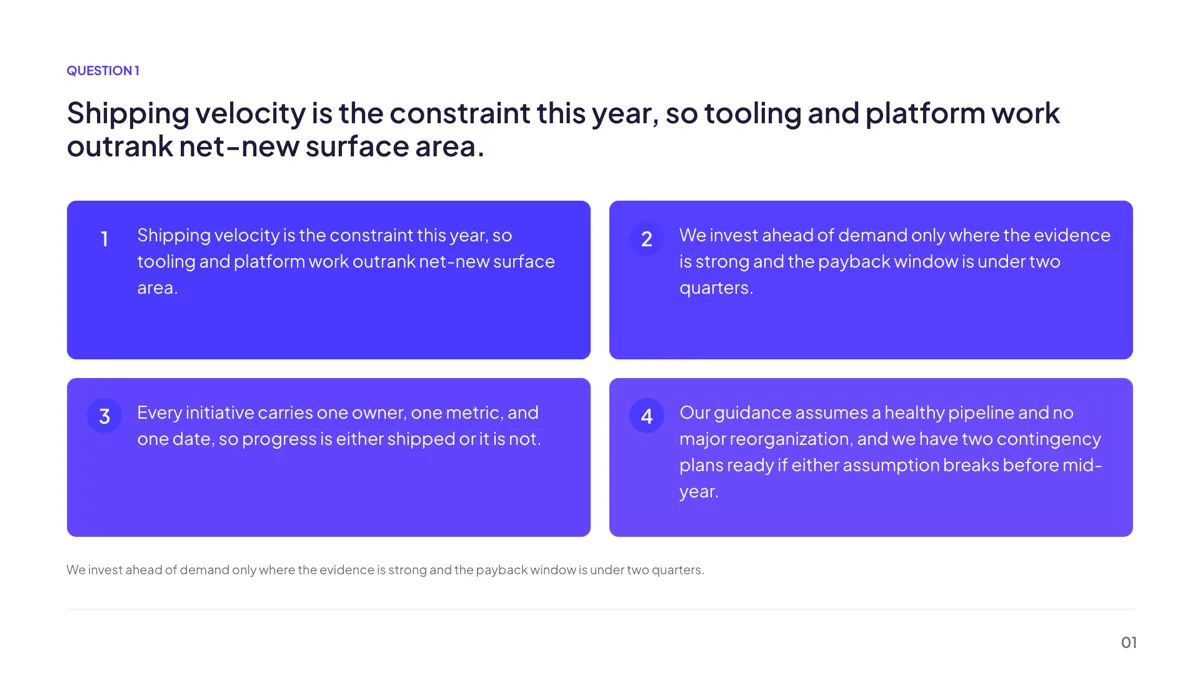 QUESTION 1

Shipping velocity is the constraint this year, so tooling and platform work outrank net-new surface area.

1 Shipping velocity is the constraint this year, so tooling and platform work outrank net-new surface area.

2 We invest ahead of demand only where the evidence is strong and the payback window is under two quarters.

3 Every initiative carries one owner, one metric, and one date, so progress is either shipped or it is not.

4 Our guidance assumes a healthy pipeline and no major reorganization, and we have two contingency plans ready if either assumption breaks before mid-year.

We invest ahead of demand only where the evidence is strong and the payback window is under two quarters.

01